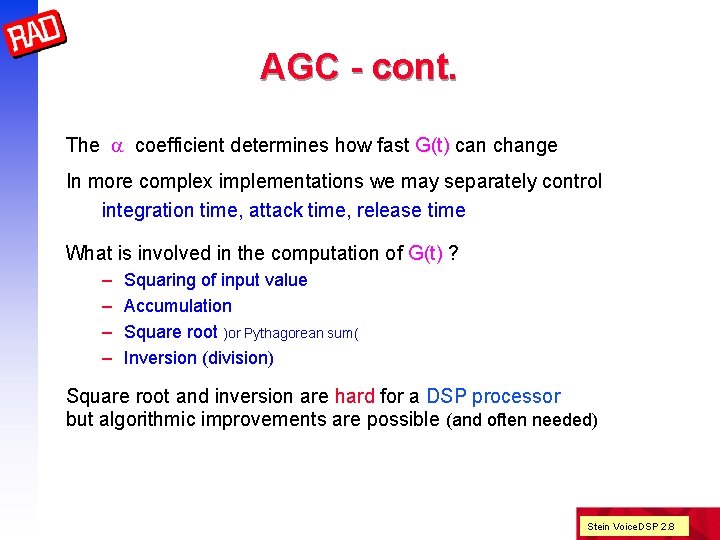 RAD

AGC - cont.

The $\alpha$ coefficient determines how fast G(t) can change

In more complex implementations we may separately control
integration time, attack time, release time

What is involved in the computation of G(t) ?
– Squaring of input value
– Accumulation
– Square root )or Pythagorean sum(
– Inversion (division)

Square root and inversion are hard for a DSP processor
but algorithmic improvements are possible (and often needed)

Stein VoiceDSP 2.8